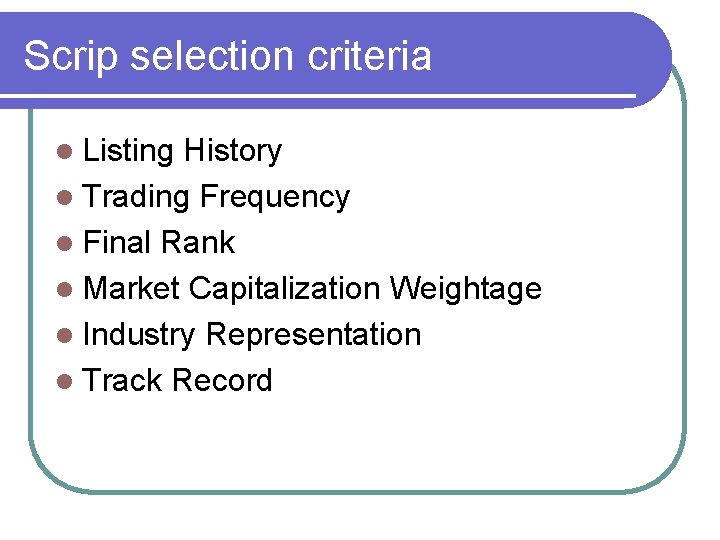 Scrip selection criteria

- Listing History
- Trading Frequency
- Final Rank
- Market Capitalization Weightage
- Industry Representation
- Track Record